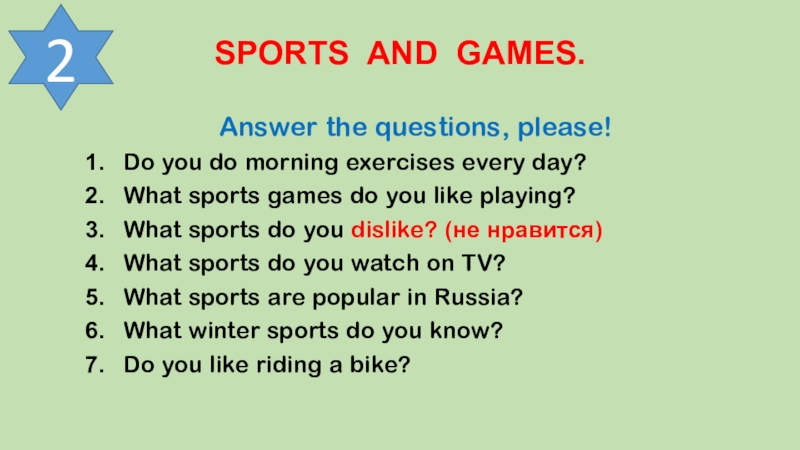 2

SPORTS AND GAMES.

Answer the questions, please!

1. Do you do morning exercises every day?
2. What sports games do you like playing?
3. What sports do you dislike? (не нравится)
4. What sports do you watch on TV?
5. What sports are popular in Russia?
6. What winter sports do you know?
7. Do you like riding a bike?